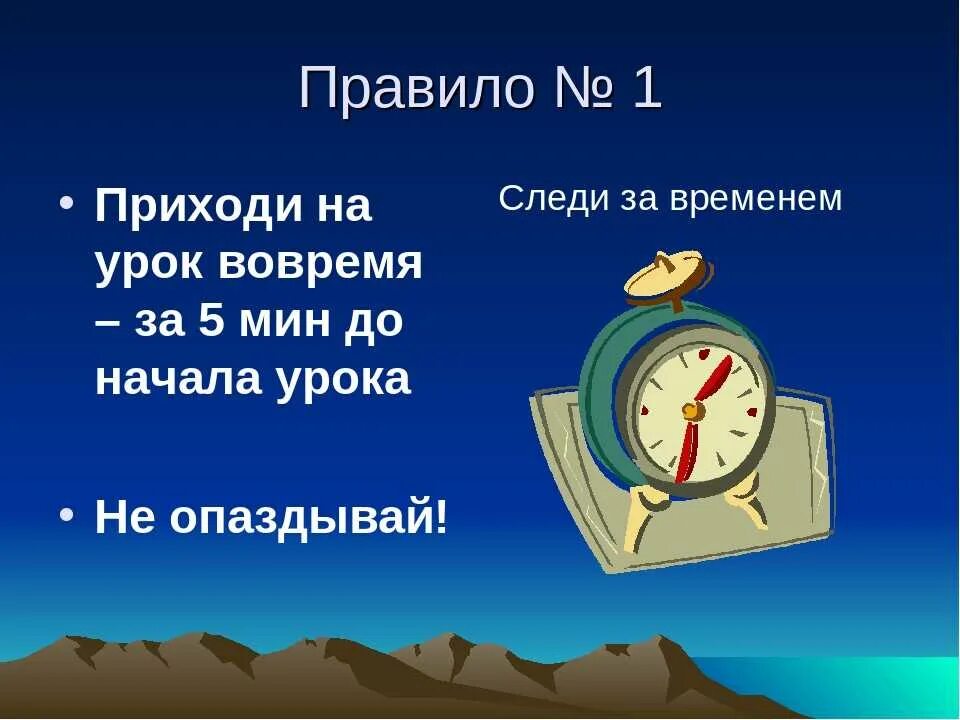 Правило № 1

• Приходи на урок вовремя – за 5 мин до начала урока

• Не опаздывай!

Следи за временем